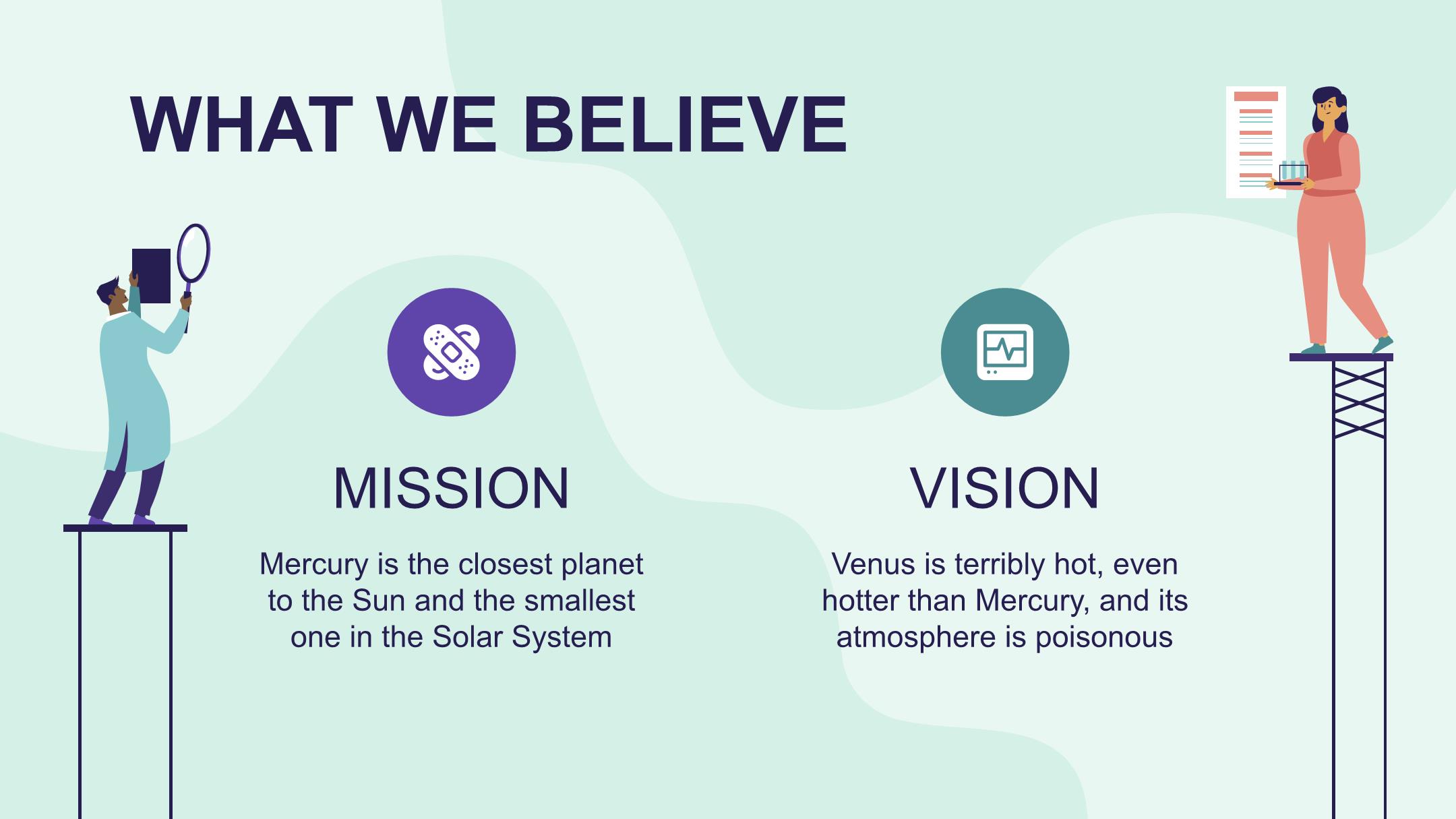 WHAT WE BELIEVE

MISSION

Mercury is the closest planet to the Sun and the smallest one in the Solar System

VISION

Venus is terribly hot, even hotter than Mercury, and its atmosphere is poisonous